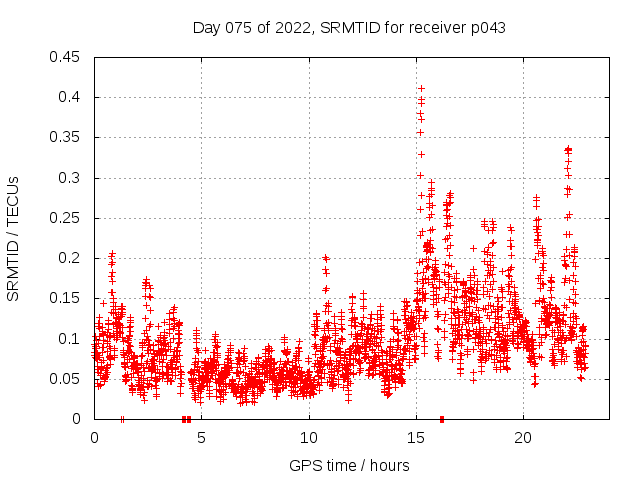 Day 075 of 2022, SRMTID for receiver p043

SRMTID / TECUs

0.45
0.4
0.35
0.3
0.25
0.2
0.15
0.1
0.05
0

0
5
10
15
20

GPS time / hours